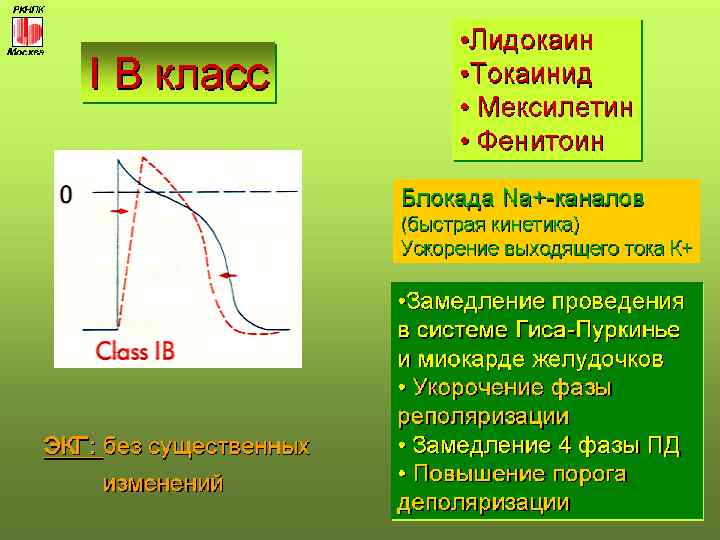 РКНПК
Москва

I В класс

•Лидокаин
•Токаинид
• Мексилетин
• Фенитоин

0

Class IB

Блокада Na+-каналов
(быстрая кинетика)
Ускорение выходящего тока К+

•Замедление проведения в системе Гиса-Пуркинье и миокарде желудочков
• Укорочение фазы реполяризации
• Замедление 4 фазы ПД
• Повышение порога деполяризации

ЭКГ: без существенных изменений